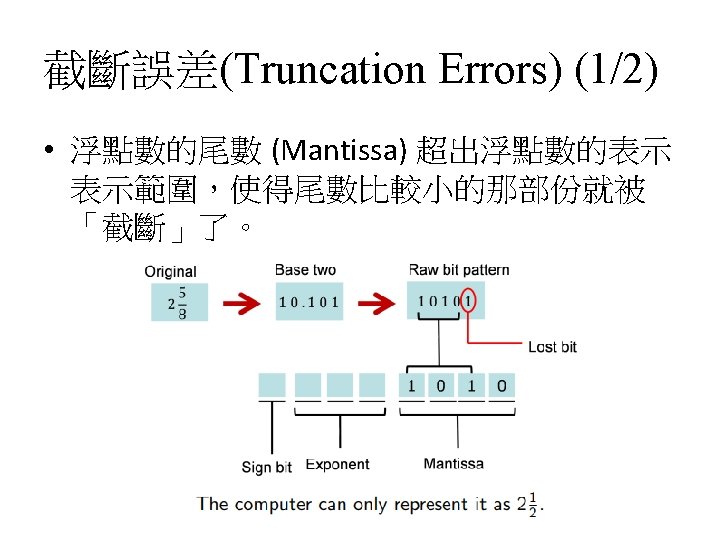 截斷誤差(Truncation Errors) (1/2)

• 浮點數的尾數 (Mantissa) 超出浮點數的表示表示範圍，使得尾數比較小的那部份就被「截斷」了。

Original

$2\frac{5}{8}$

Base two

10.101

Raw bit pattern

10101

Lost bit

1 0 1 0

Sign bit

Exponent

Mantissa

The computer can only represent it as $2\frac{1}{2}$.